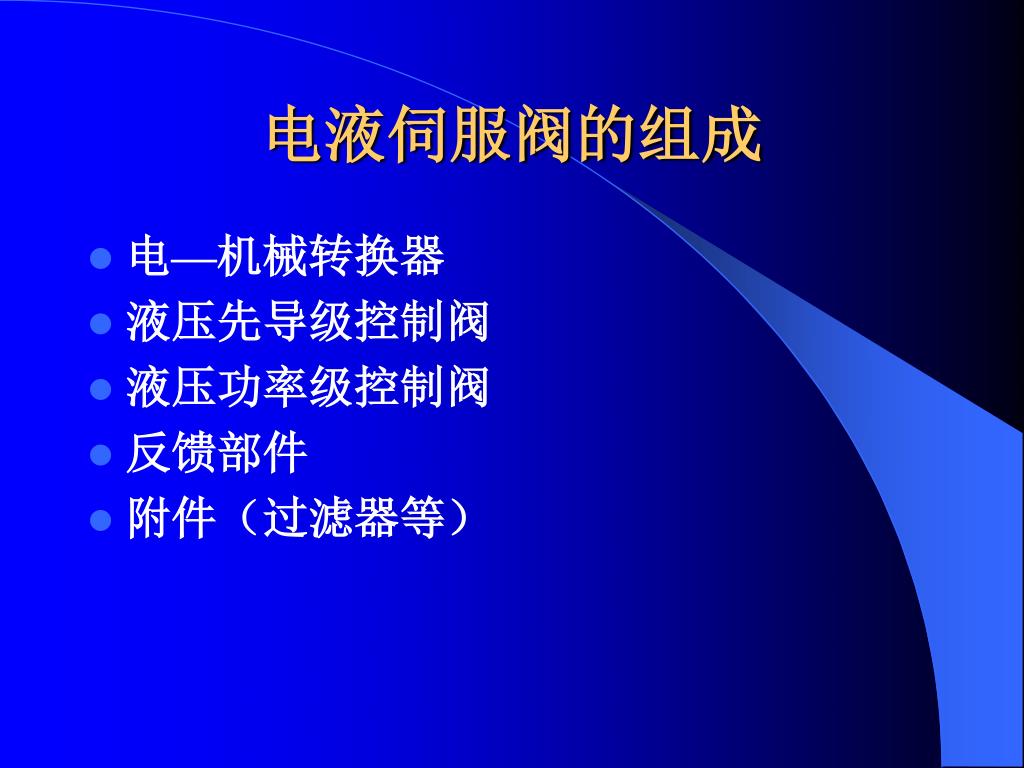 电液伺服阀的组成

- 电—机械转换器
- 液压先导级控制阀
- 液压功率级控制阀
- 反馈部件
- 附件（过滤器等）